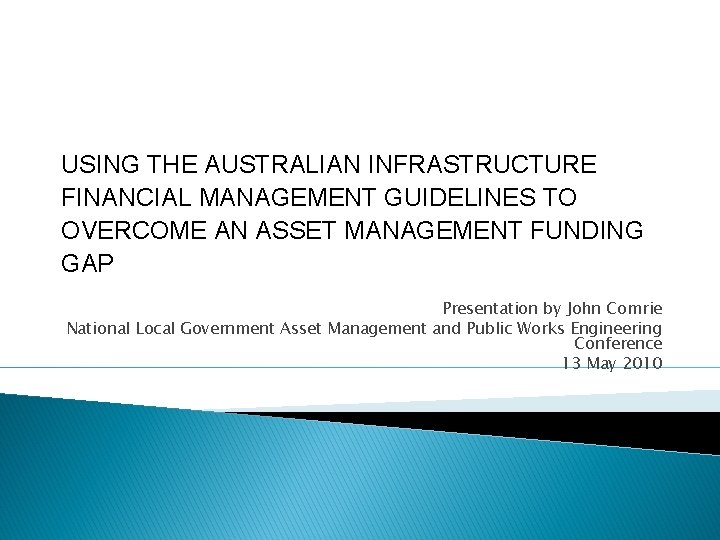 USING THE AUSTRALIAN INFRASTRUCTURE FINANCIAL MANAGEMENT GUIDELINES TO OVERCOME AN ASSET MANAGEMENT FUNDING GAP

Presentation by John Comrie
National Local Government Asset Management and Public Works Engineering Conference
13 May 2010